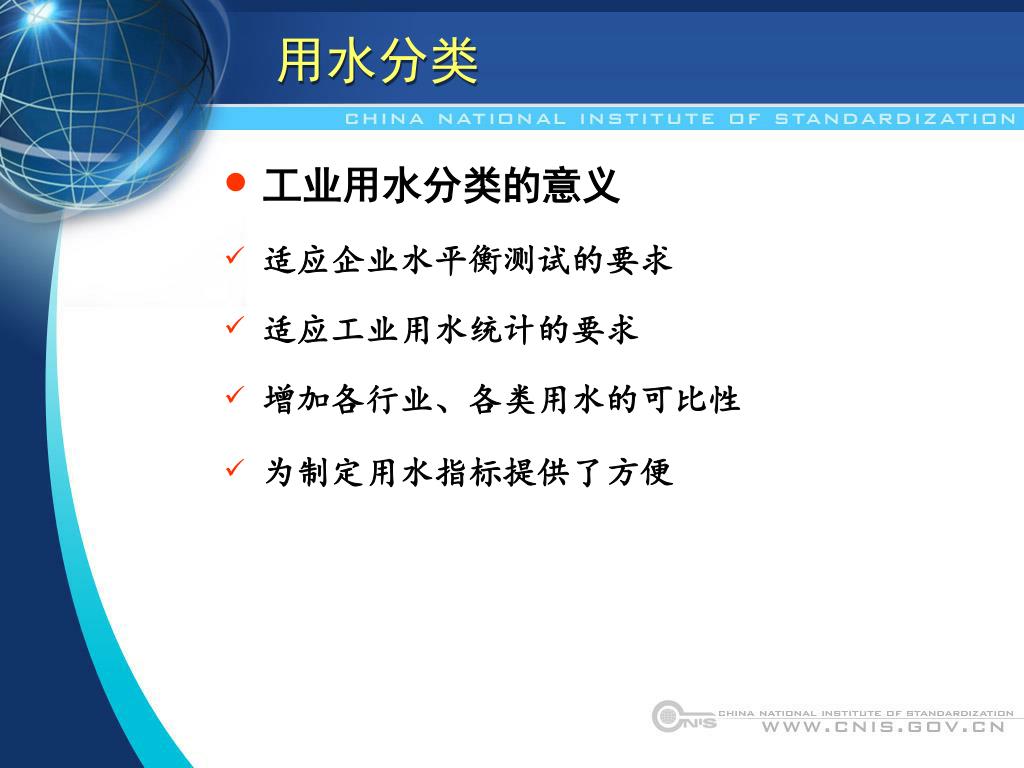 用水分类

CHINA NATIONAL INSTITUTE OF STANDARDIZATION

● 工业用水分类的意义

✓ 适应企业水平衡测试的要求

✓ 适应工业用水统计的要求

✓ 增加各行业、各类用水的可比性

✓ 为制定用水指标提供了方便

CNIS CHINA NATIONAL INSTITUTE OF STANDARDIZATION
WWW.CNIS.GOV.CN